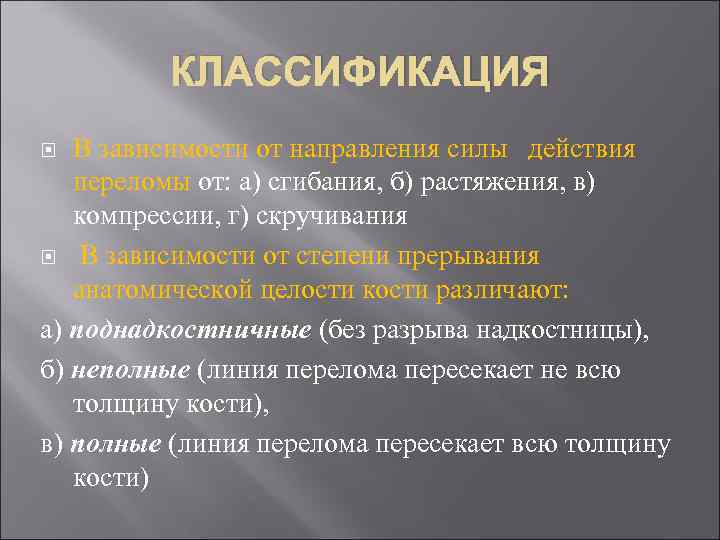 КЛАССИФИКАЦИЯ

В зависимости от направления силы действия переломы от: а) сгибания, б) растяжения, в) компрессии, г) скручивания

В зависимости от степени прерывания анатомической целости кости различают:

а) поднадкостничные (без разрыва надкостницы),

б) неполные (линия перелома пересекает не всю толщину кости),

в) полные (линия перелома пересекает всю толщину кости)